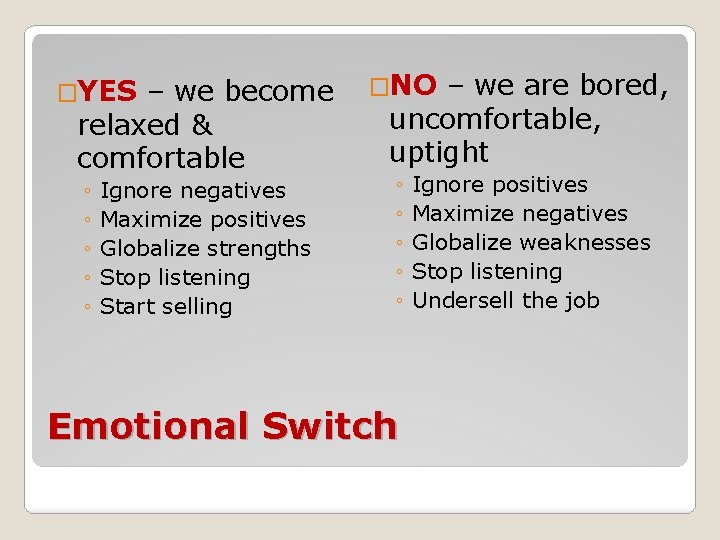 □YES – we become relaxed & comfortable

◦ Ignore negatives
◦ Maximize positives
◦ Globalize strengths
◦ Stop listening
◦ Start selling

□NO – we are bored, uncomfortable, uptight

◦ Ignore positives
◦ Maximize negatives
◦ Globalize weaknesses
◦ Stop listening
◦ Undersell the job

Emotional Switch